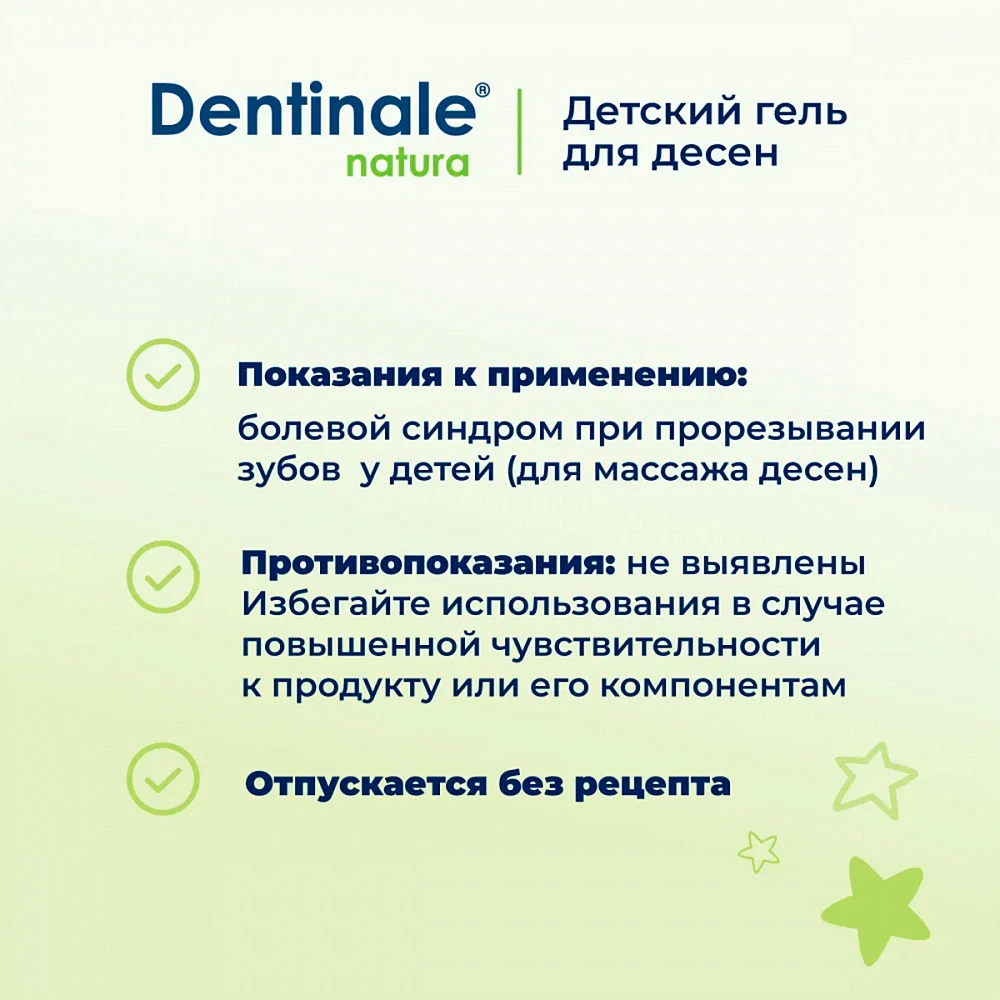 Dentinale®
natura

Детский гель для десен

Показания к применению:
болевой синдром при прорезывании зубов у детей (для массажа десен)

Противопоказания: не выявлены
Избегайте использования в случае повышенной чувствительности к продукту или его компонентам

Отпускается без рецепта